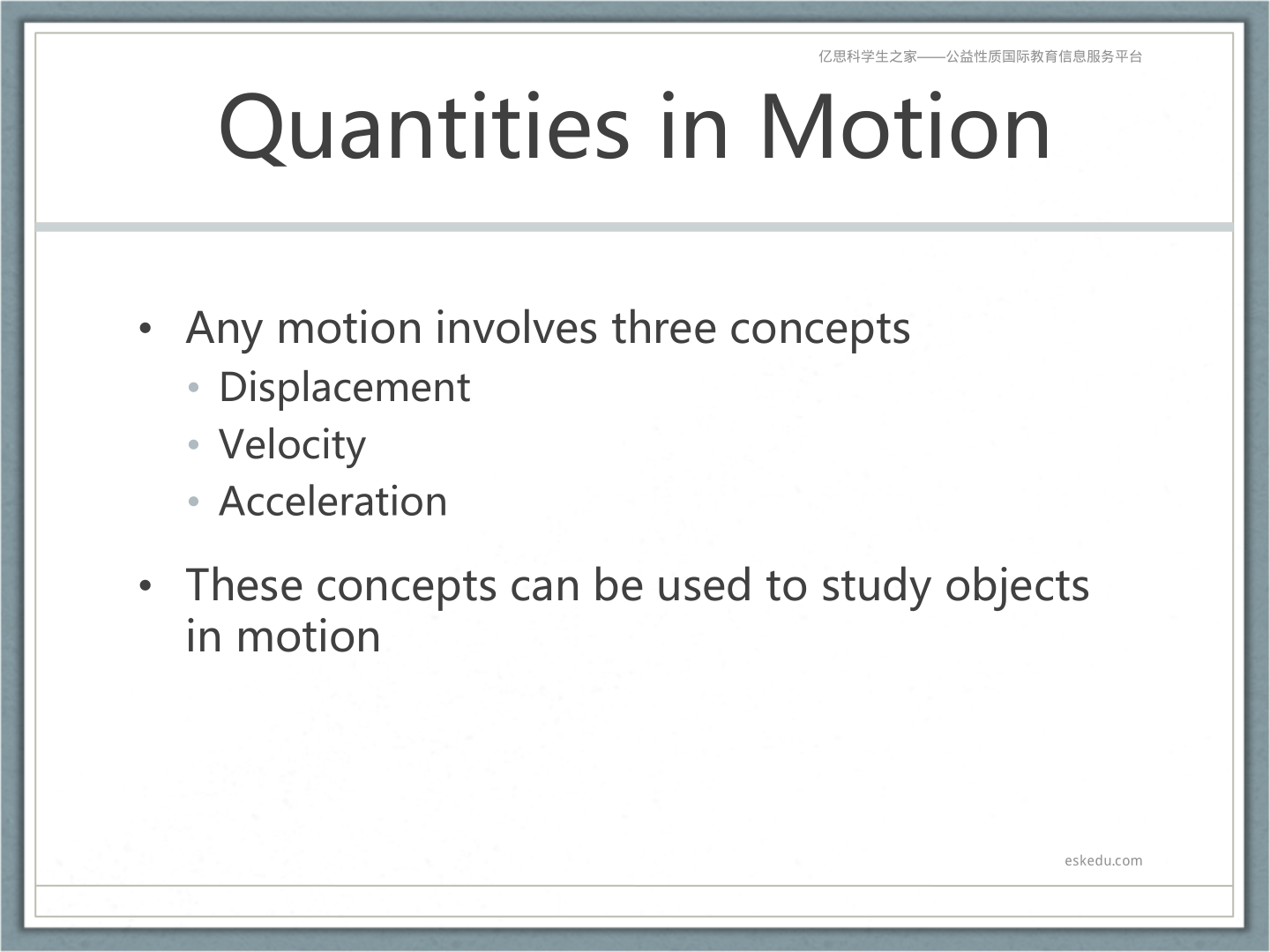 亿思科学生之家——公益性质国际教育信息服务平台

Quantities in Motion

• Any motion involves three concepts
  • Displacement
  • Velocity
  • Acceleration

• These concepts can be used to study objects in motion

eskedu.com